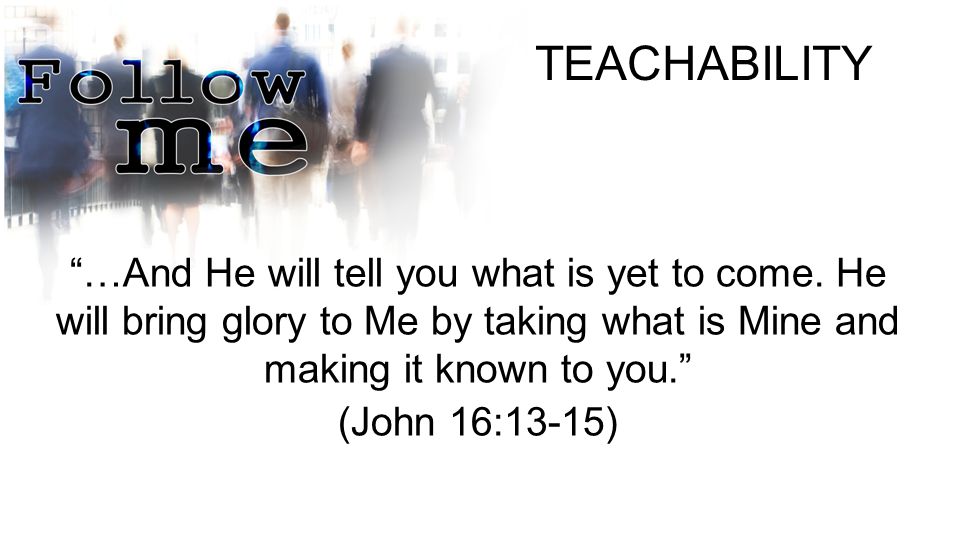 Follow me

TEACHABILITY

“…And He will tell you what is yet to come. He will bring glory to Me by taking what is Mine and making it known to you.”

(John 16:13-15)